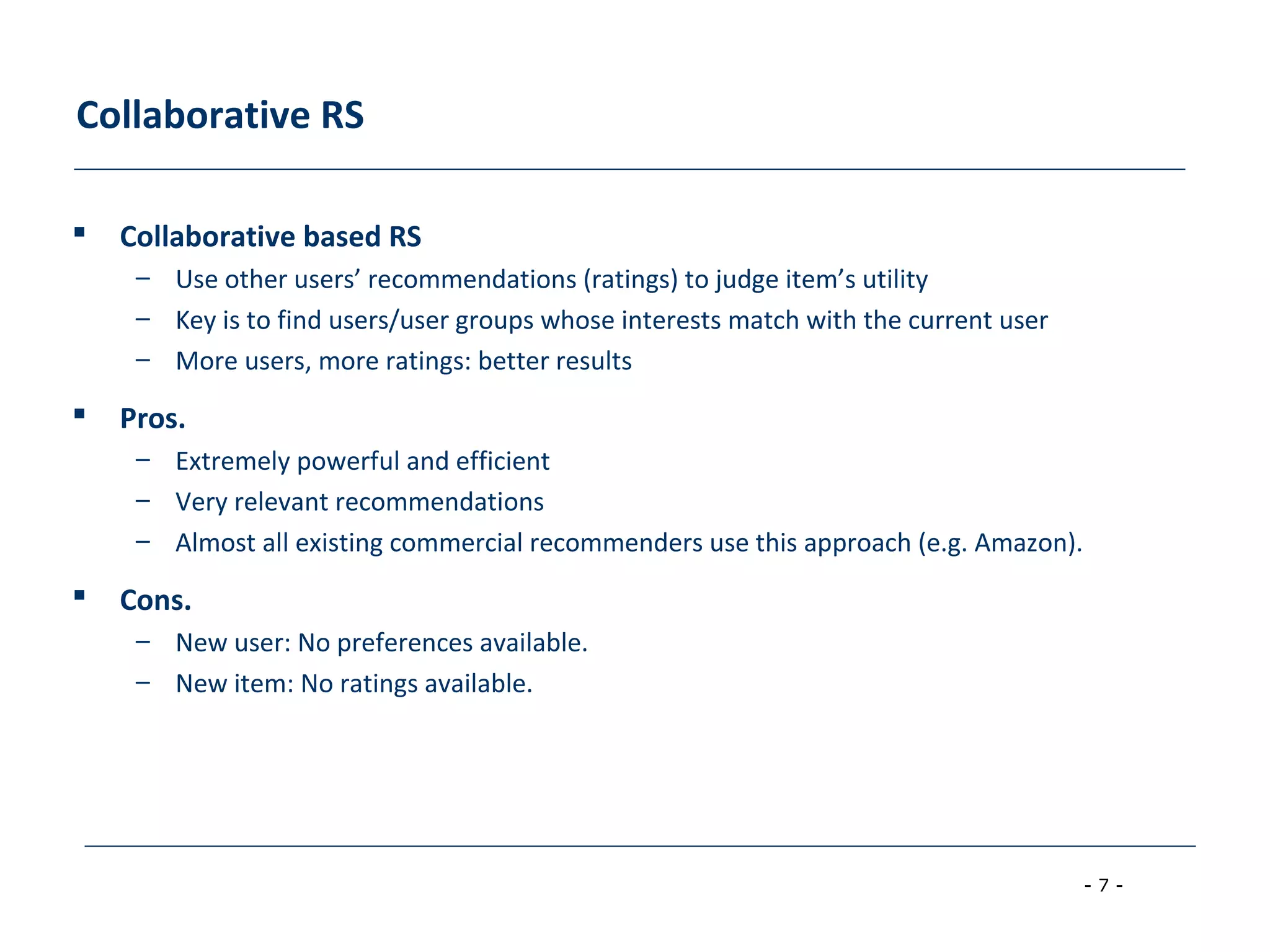 Collaborative RS

▪ Collaborative based RS
– Use other users’ recommendations (ratings) to judge item’s utility
– Key is to find users/user groups whose interests match with the current user
– More users, more ratings: better results

▪ Pros.
– Extremely powerful and efficient
– Very relevant recommendations
– Almost all existing commercial recommenders use this approach (e.g. Amazon).

▪ Cons.
– New user: No preferences available.
– New item: No ratings available.

- 7 -